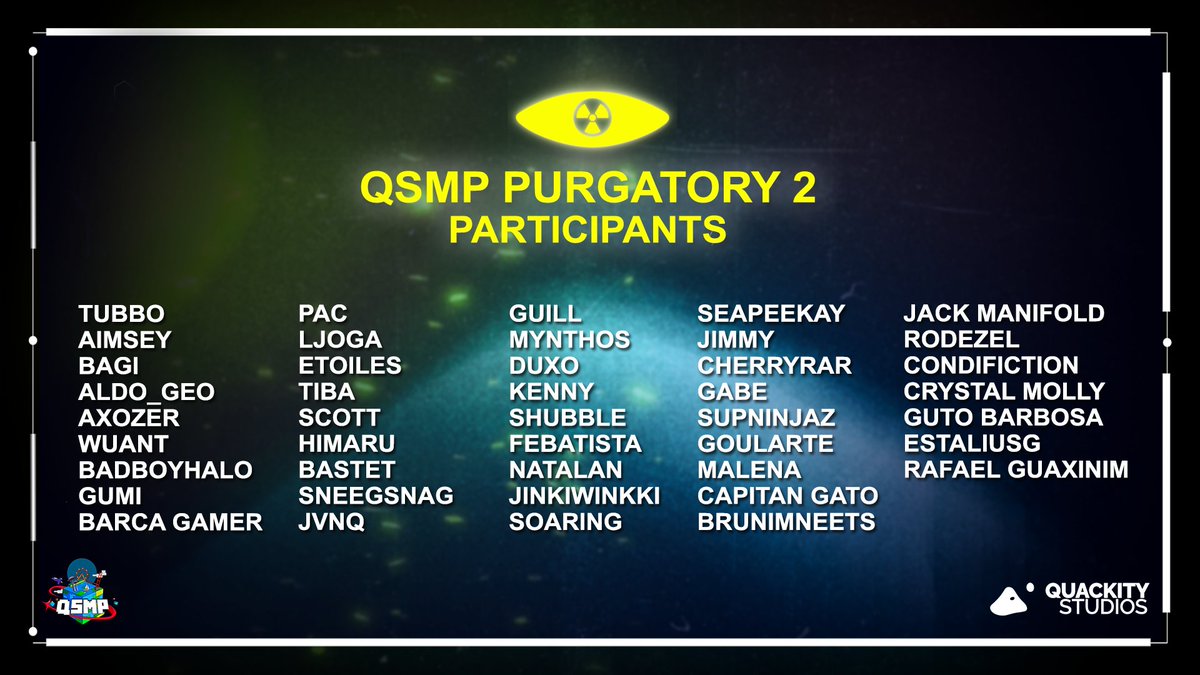 QSMP PURGATORY 2
PARTICIPANTS

TUBBO
AIMSEY
BAGI
ALDO_GEO
AXOZER
WUANT
BADBOYHALO
GUMI
BARCA GAMER

PAC
LJOGA
ETOILES
TIBA
SCOTT
HIMARU
BASTET
SNEEGSNAG
JVNQ

GUILL
MYNTHOS
DUXO
KENNY
SHUBBLE
FEBATISTA
NATALAN
JINKIWINKKI
SOARING

SEAPEEKAY
JIMMY
CHERRYRAR
GABE
SUPNINJAZ
GOULARTE
MALENA
CAPITAN GATO
BRUNIMNEETS

JACK MANIFOLD
RODEZEL
CONDIFICTION
CRYSTAL MOLLY
GUTO BARBOSA
ESTALIUSG
RAFAEL GUAXINIM

QSMP

QUACKITY
STUDIOS